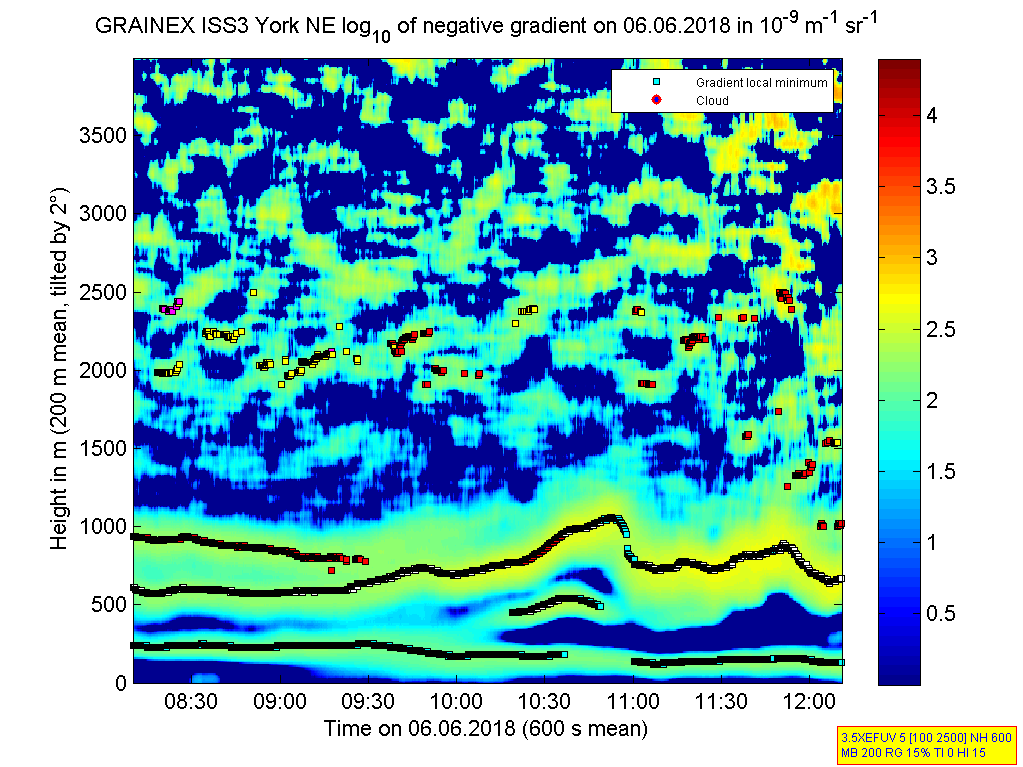 GRAINEX ISS3 York NE $\log_{10}$ of negative gradient on 06.06.2018 in $10^{-9}$ $m^{-1}$ $sr^{-1}$

Gradient local minimum
Cloud

Height in m (200 m mean, tilted by 2°)

3500
3000
2500
2000
1500
1000
500
0

08:30
09:00
09:30
10:00
10:30
11:00
11:30
12:00

Time on 06.06.2018 (600 s mean)

4
3.5
3
2.5
2
1.5
1
0.5

3.5XEFUV 5 [100 2500] NH 600
MB 200 RG 15% TI 0 HI 15